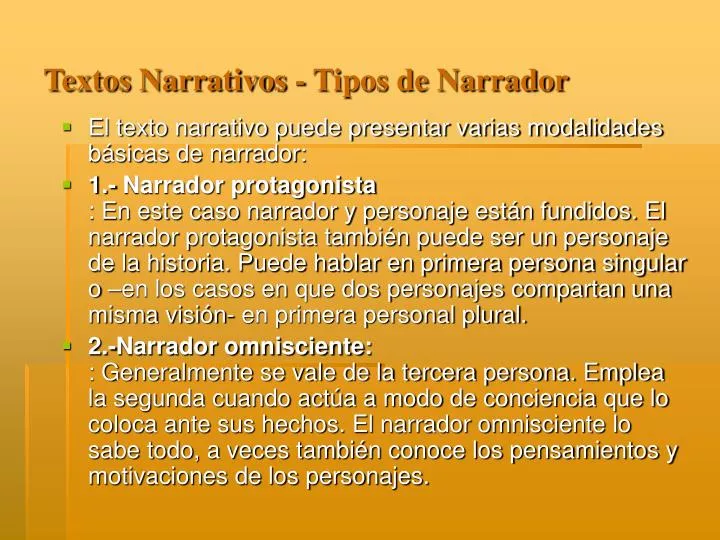 Textos Narrativos - Tipos de Narrador

El texto narrativo puede presentar varias modalidades básicas de narrador:

1.- Narrador protagonista
: En este caso narrador y personaje están fundidos. El narrador protagonista también puede ser un personaje de la historia. Puede hablar en primera persona singular o –en los casos en que dos personajes compartan una misma visión- en primera personal plural.

2.-Narrador omnisciente:
: Generalmente se vale de la tercera persona. Emplea la segunda cuando actúa a modo de conciencia que lo coloca ante sus hechos. El narrador omnisciente lo sabe todo, a veces también conoce los pensamientos y motivaciones de los personajes.